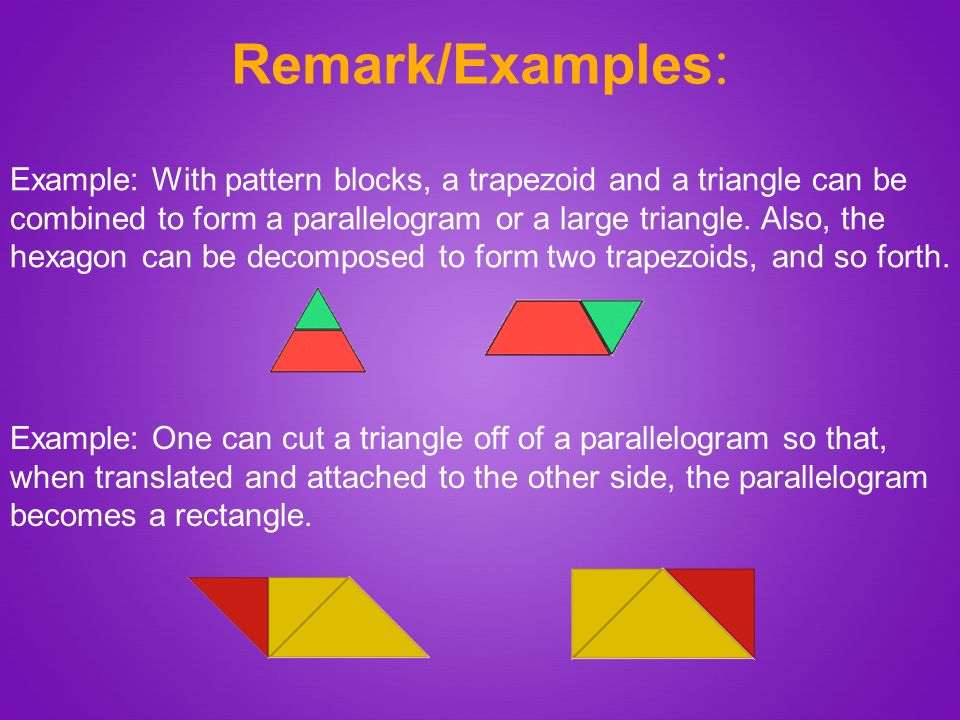 Remark/Examples:

Example: With pattern blocks, a trapezoid and a triangle can be combined to form a parallelogram or a large triangle. Also, the hexagon can be decomposed to form two trapezoids, and so forth.

Example: One can cut a triangle off of a parallelogram so that, when translated and attached to the other side, the parallelogram becomes a rectangle.